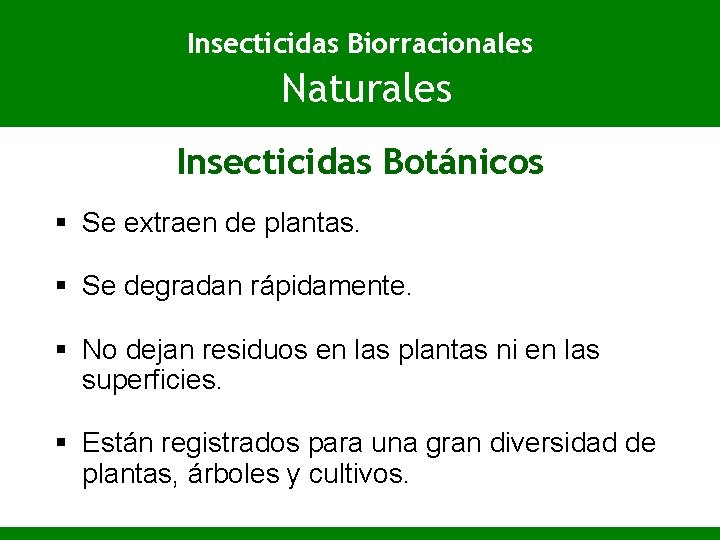 Insecticidas Biorracionales
Naturales

Insecticidas Botánicos

▪ Se extraen de plantas.

▪ Se degradan rápidamente.

▪ No dejan residuos en las plantas ni en las superficies.

▪ Están registrados para una gran diversidad de plantas, árboles y cultivos.